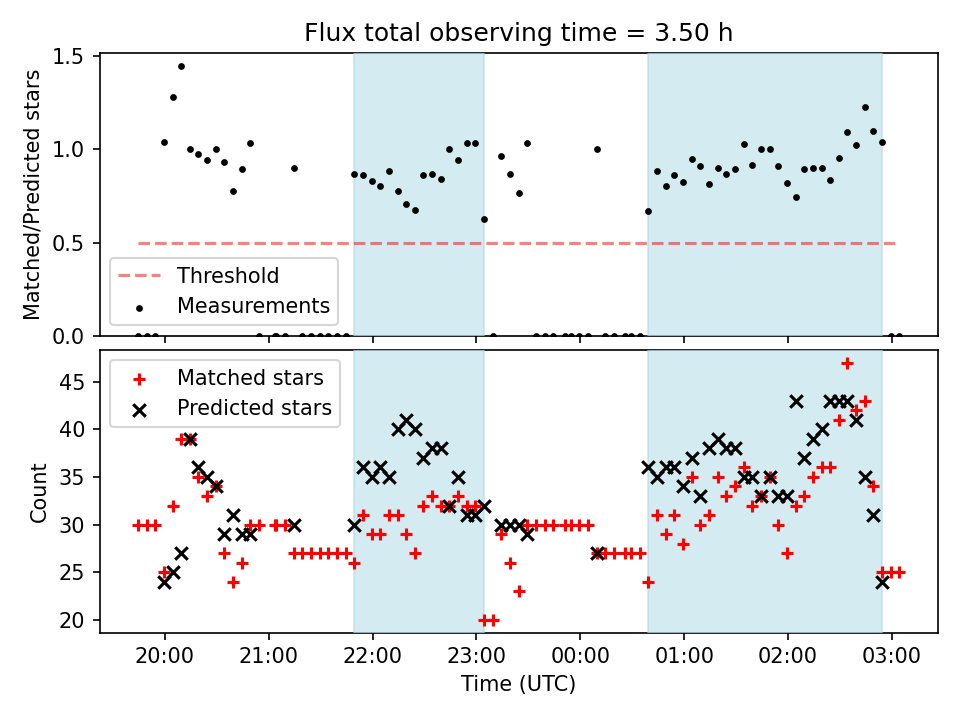 Flux total observing time = 3.50 h

Matched/Predicted stars

1.5
1.0
0.5
0.0

Threshold
Measurements

Count

45
40
35
30
25
20

Matched stars
Predicted stars

20:00
21:00
22:00
23:00
00:00
01:00
02:00
03:00

Time (UTC)